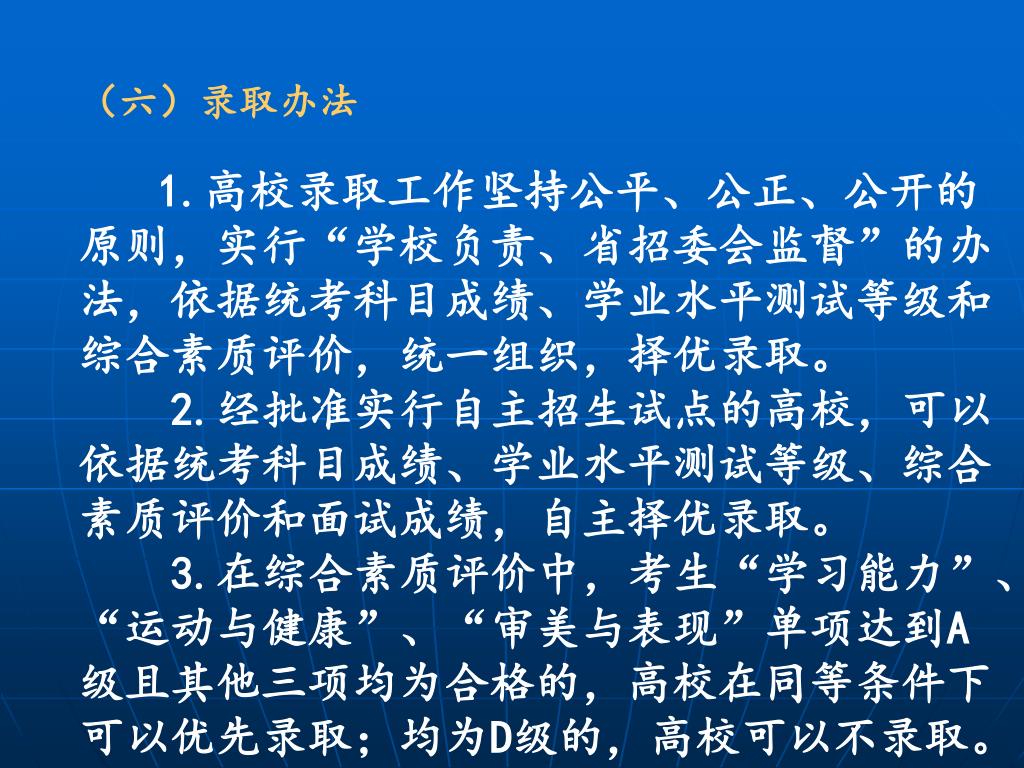 （六）录取办法

1.高校录取工作坚持公平、公正、公开的原则，实行“学校负责、省招委会监督”的办法，依据统考科目成绩、学业水平测试等级和综合素质评价，统一组织，择优录取。

2.经批准实行自主招生试点的高校，可以依据统考科目成绩、学业水平测试等级、综合素质评价和面试成绩，自主择优录取。

3.在综合素质评价中，考生“学习能力”、“运动与健康”、“审美与表现”单项达到A级且其他三项均为合格的，高校在同等条件下可以优先录取；均为D级的，高校可以不录取。